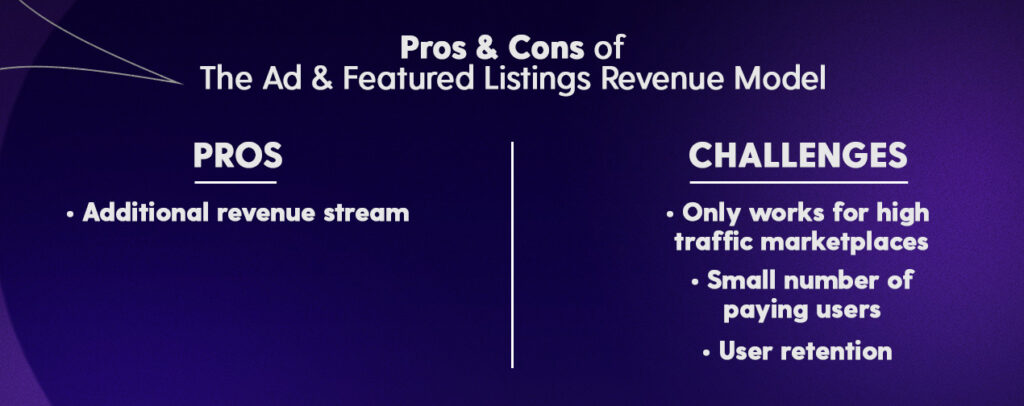 Pros & Cons of
The Ad & Featured Listings Revenue Model

PROS

• Additional revenue stream

CHALLENGES

• Only works for high traffic marketplaces

• Small number of paying users

• User retention